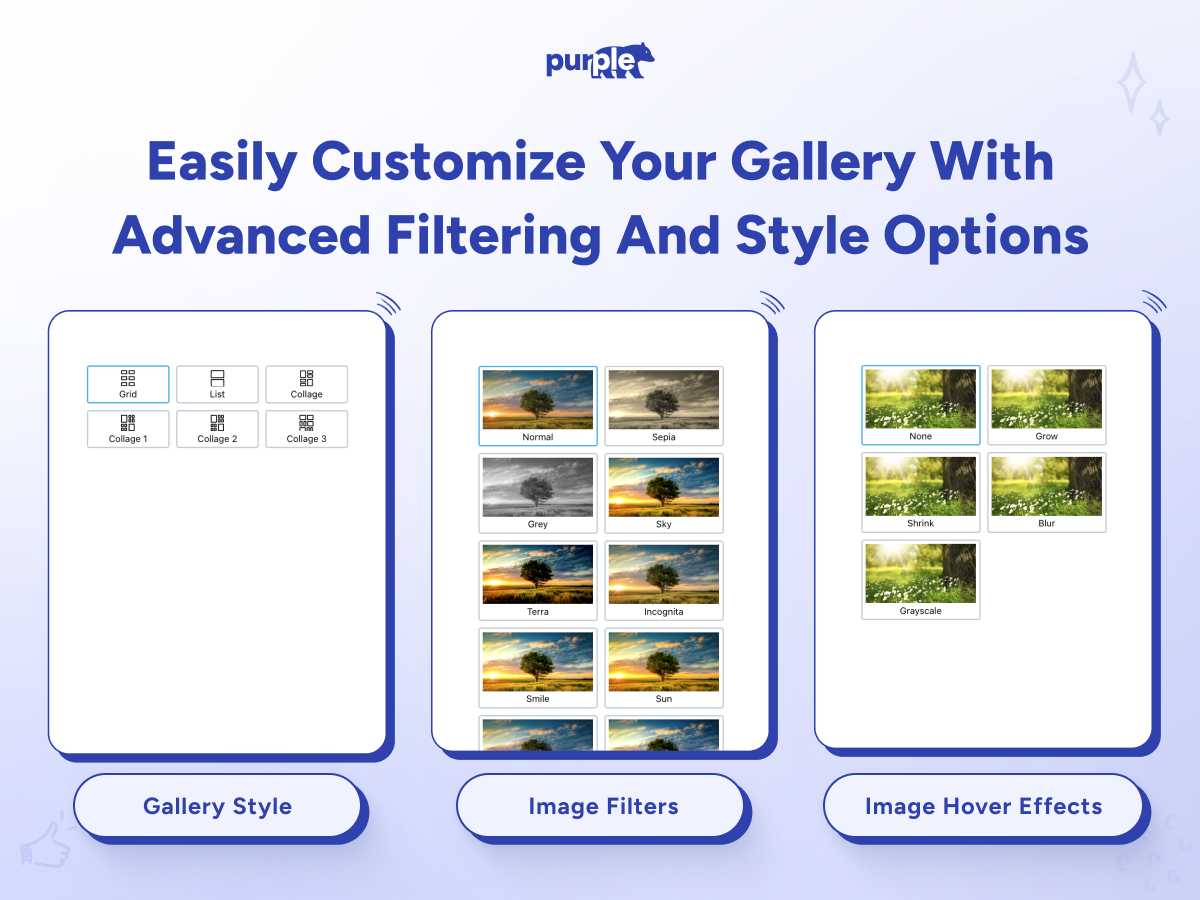 purple

Easily Customize Your Gallery With Advanced Filtering And Style Options

Grid
List
Collage
Collage 1
Collage 2
Collage 3

Gallery Style

Normal
Sepia
Grey
Sky
Terra
Incognita
Smile
Sun

Image Filters

None
Grow
Shrink
Blur
Grayscale

Image Hover Effects